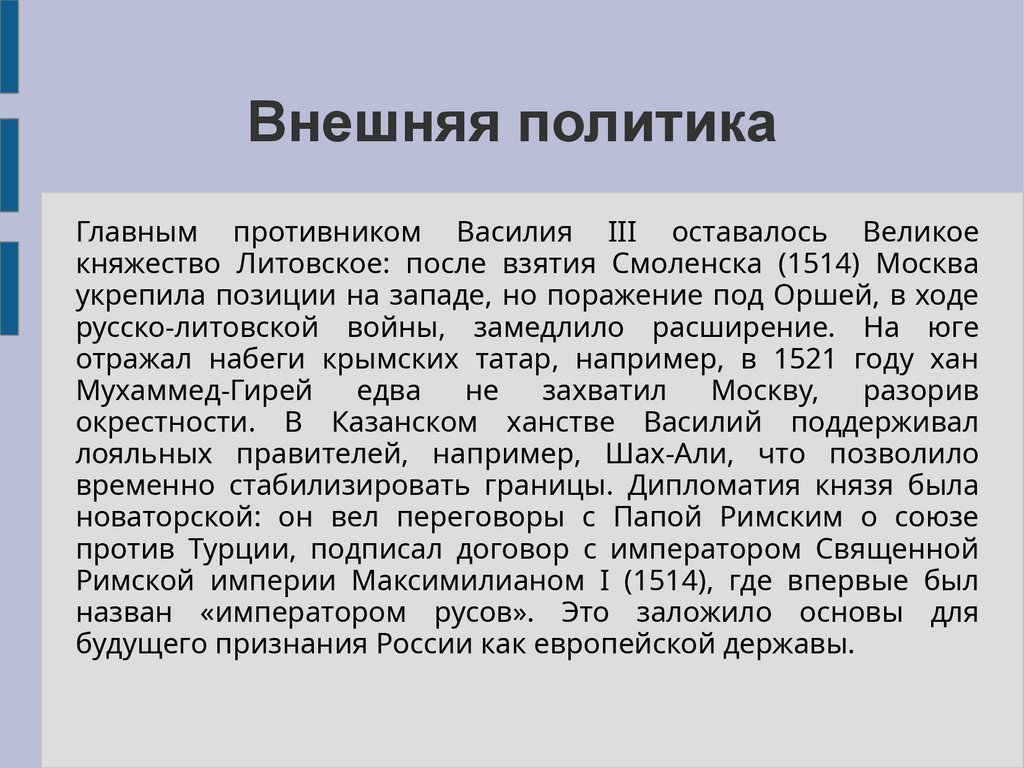 Внешняя политика

Главным противником Василия III оставалось Великое княжество Литовское: после взятия Смоленска (1514) Москва укрепила позиции на западе, но поражение под Оршей, в ходе русско-литовской войны, замедлило расширение. На юге отражал набеги крымских татар, например, в 1521 году хан Мухаммед-Гирей едва не захватил Москву, разорив окрестности. В Казанском ханстве Василий поддерживал лояльных правителей, например, Шах-Али, что позволило временно стабилизировать границы. Дипломатия князя была новаторской: он вел переговоры с Папой Римским о союзе против Турции, подписал договор с императором Священной Римской империи Максимилианом I (1514), где впервые был назван «императором русов». Это заложило основы для будущего признания России как европейской державы.